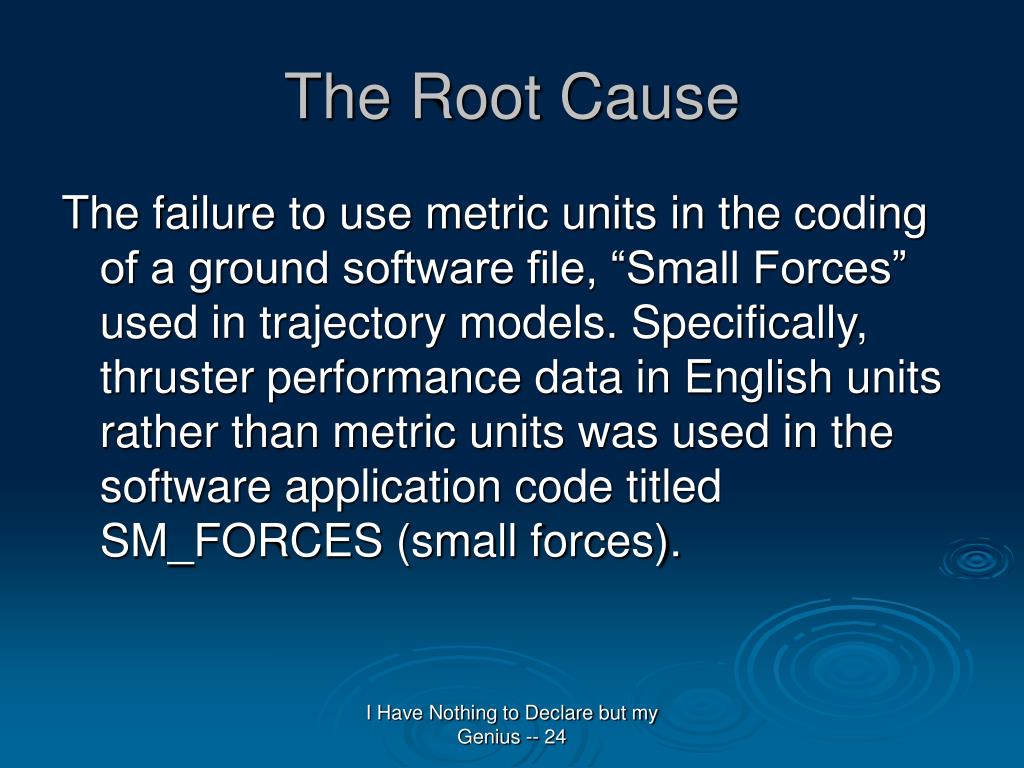 The Root Cause

The failure to use metric units in the coding of a ground software file, “Small Forces” used in trajectory models. Specifically, thruster performance data in English units rather than metric units was used in the software application code titled SM_FORCES (small forces).

I Have Nothing to Declare but my Genius -- 24